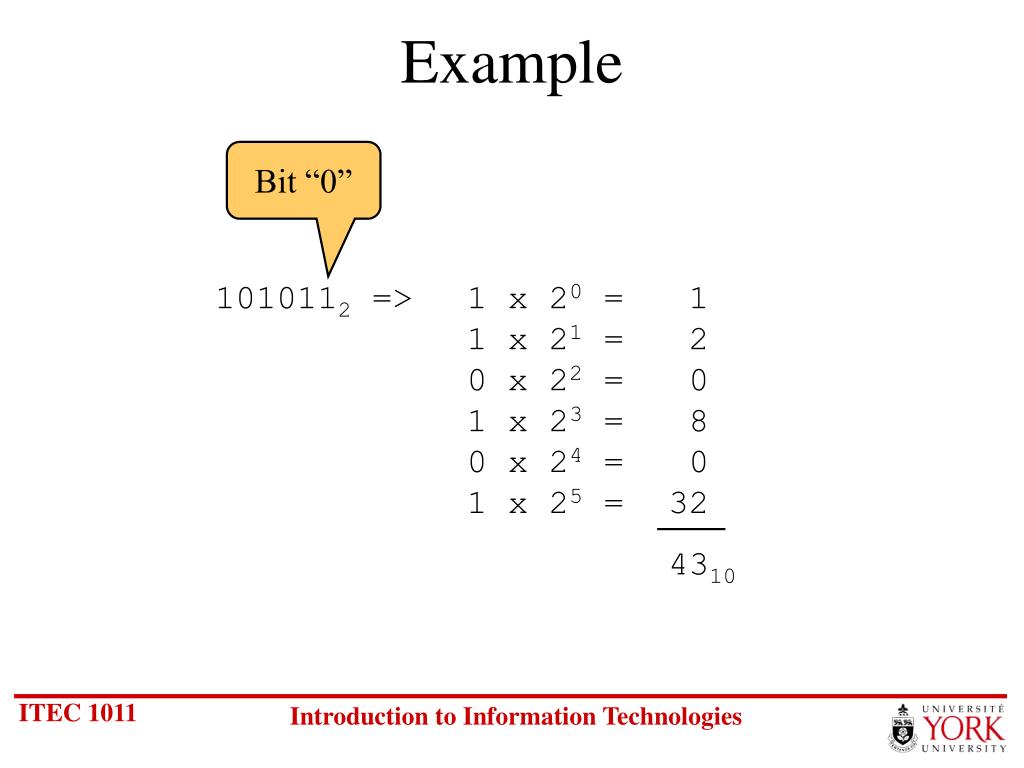 Example

Bit “0”

$101011_2$ => $1 \times 2^0 = 1$
$1 \times 2^1 = 2$
$0 \times 2^2 = 0$
$1 \times 2^3 = 8$
$0 \times 2^4 = 0$
$1 \times 2^5 = 32$
$43_{10}$

ITEC 1011

Introduction to Information Technologies

UNIVERSITÉ YORK UNIVERSITY